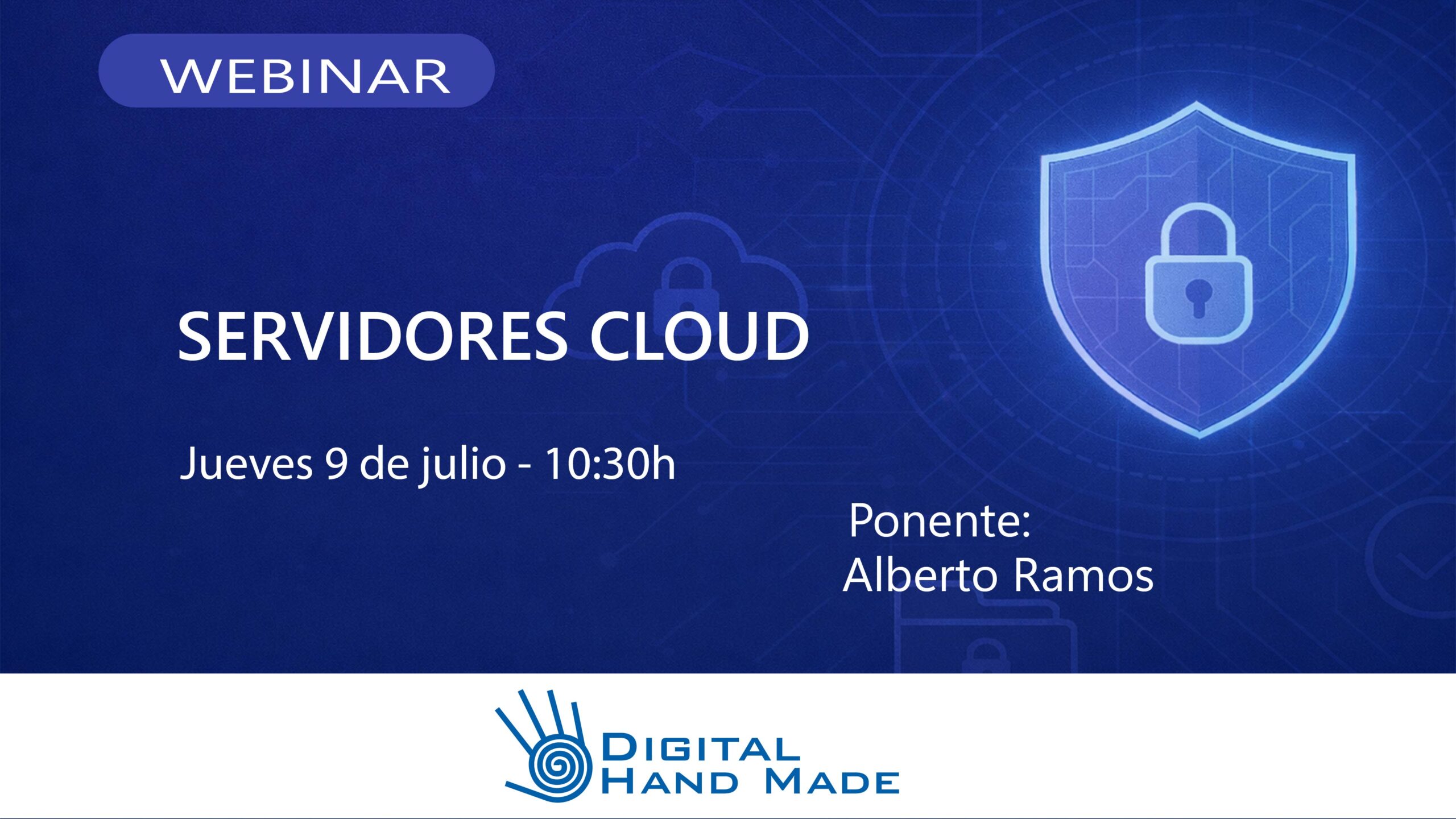 WEBINAR

SERVIDORES CLOUD

Jueves 9 de julio - 10:30h

Ponente:
Alberto Ramos

DIGITAL
HAND MADE